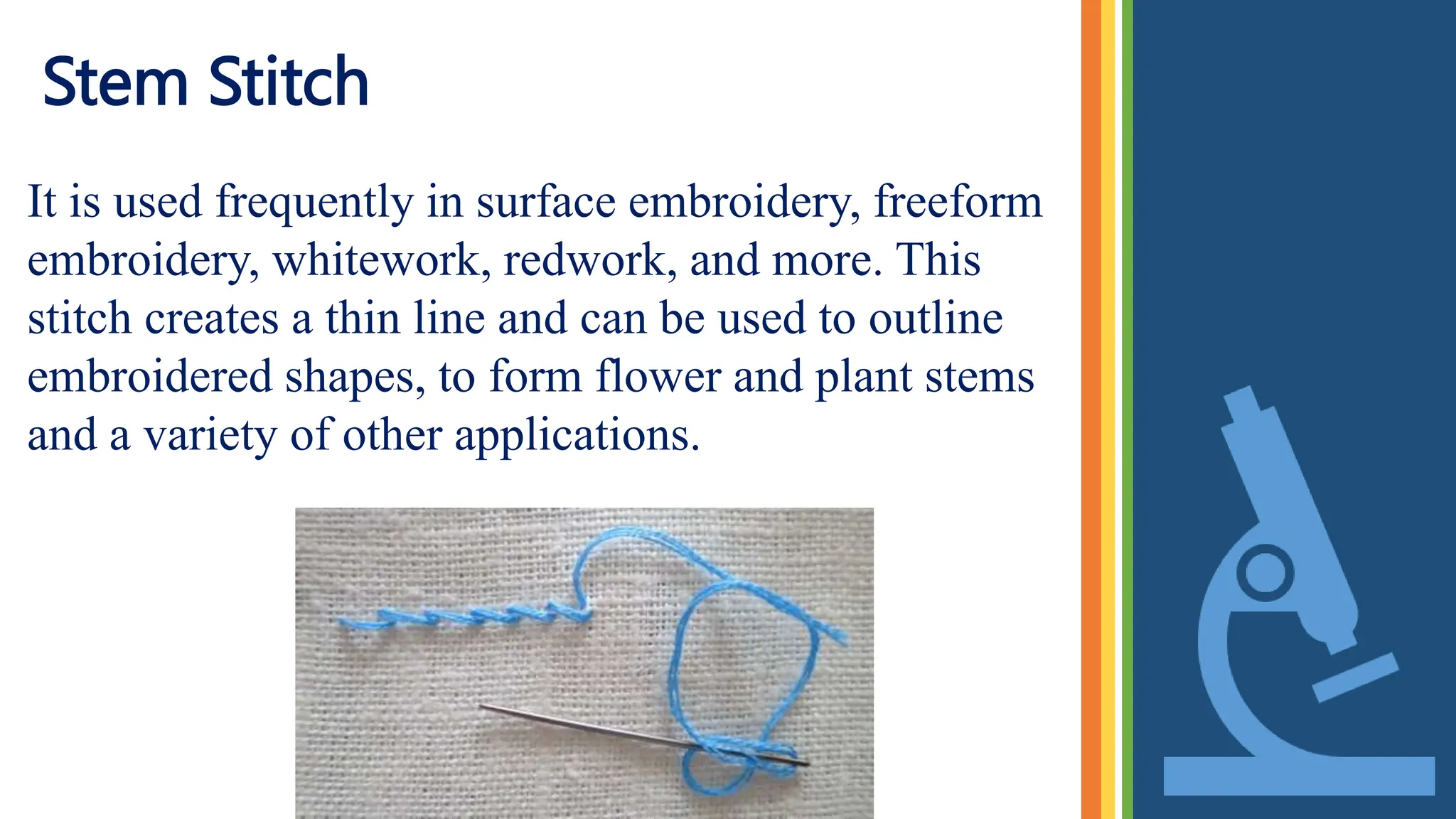 Stem Stitch

It is used frequently in surface embroidery, freeform embroidery, whitework, redwork, and more. This stitch creates a thin line and can be used to outline embroidered shapes, to form flower and plant stems and a variety of other applications.